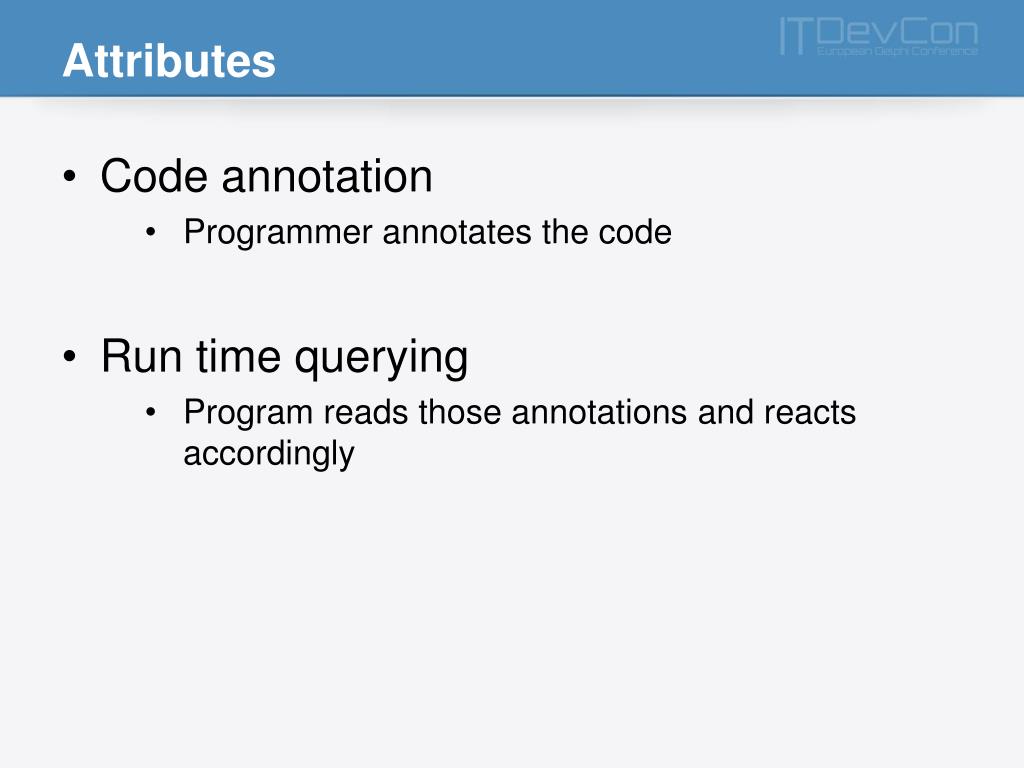 Attributes

ITDevCon
European Delphi Conference

• Code annotation
  • Programmer annotates the code

• Run time querying
  • Program reads those annotations and reacts accordingly